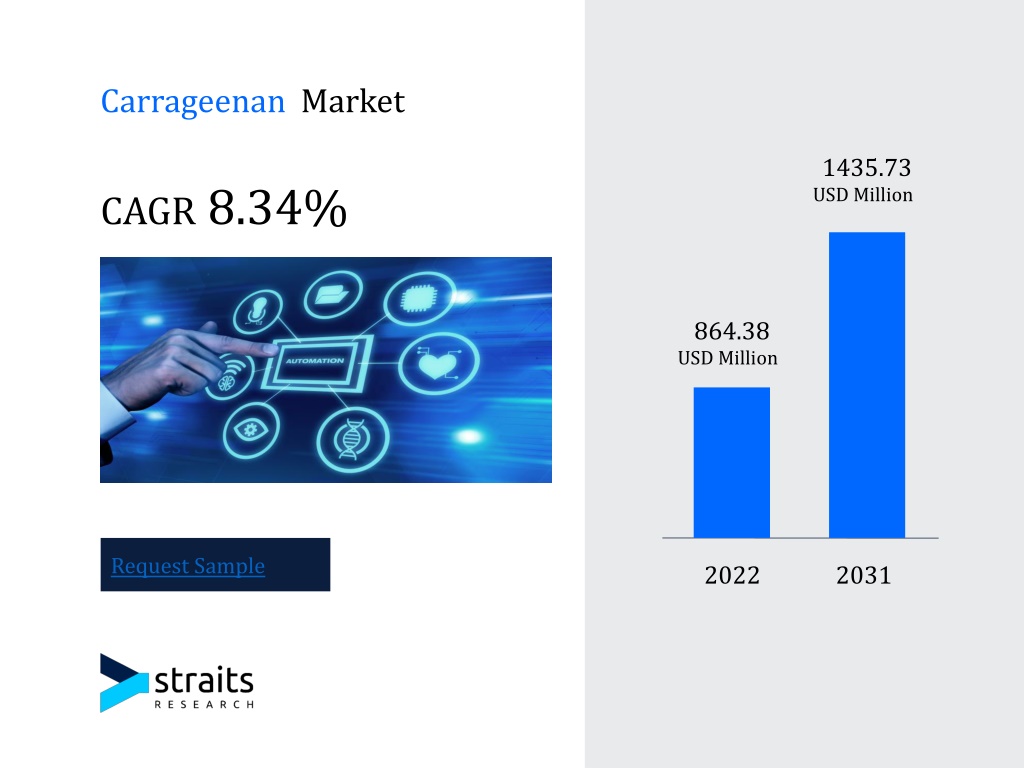 Carrageenan Market

CAGR 8.34%

AUTOMATION

Request Sample

straits
RESEARCH

1435.73
USD Million

864.38
USD Million

2022 2031